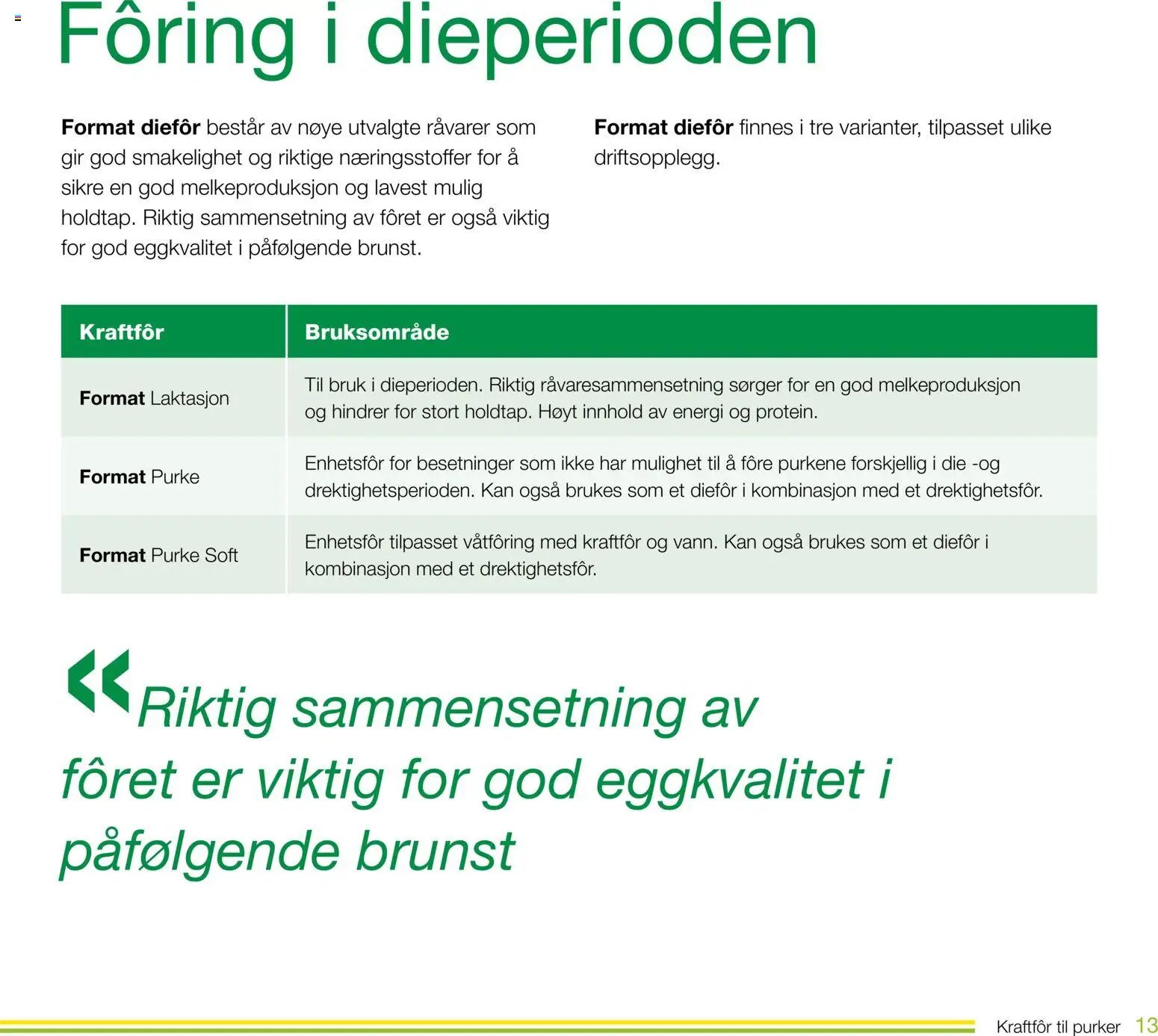 Fôring i dieperioden

Format diefôr består av nøye utvalgte råvarer som gir god smakelighet og riktige næringsstoffer for å sikre en god melkeproduksjon og lavest mulig holdtap. Riktig sammensetning av fôret er også viktig for god eggkvalitet i påfølgende brunst.

Format diefôr finnes i tre varianter, tilpasset ulike driftsopplegg.

| Kraftfôr | Bruksområde |
|---|---|
| Format Laktasjon | Til bruk i dieperioden. Riktig råvaresammensetning sørger for en god melkeproduksjon og hindrer for stort holdtap. Høyt innhold av energi og protein. |
| Format Purke | Enhetsfôr for besetninger som ikke har mulighet til å fôre purkene forskjellig i die -og drektighetsperioden. Kan også brukes som et diefôr i kombinasjon med et drektighetsfôr. |
| Format Purke Soft | Enhetsfôr tilpasset våtfôring med kraftfôr og vann. Kan også brukes som et diefôr i kombinasjon med et drektighetsfôr. |

«Riktig sammensetning av fôret er viktig for god eggkvalitet i påfølgende brunst

Kraftfôr til purker 13